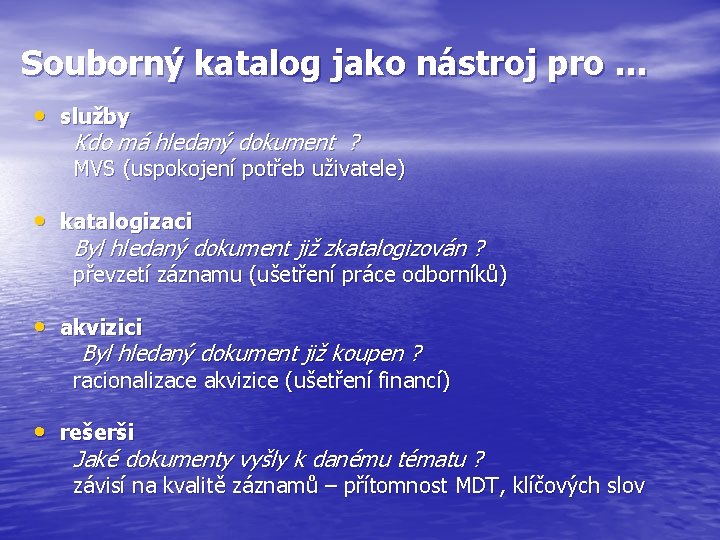 Souborný katalog jako nástroj pro ...

• služby
Kdo má hledaný dokument ?
MVS (uspokojení potřeb uživatele)

• katalogizaci
Byl hledaný dokument již zkatalogizován ?
převzetí záznamu (ušetření práce odborníků)

• akvizici
Byl hledaný dokument již koupen ?
racionalizace akvizice (ušetření financí)

• rešerši
Jaké dokumenty vyšly k danému tématu ?
závisí na kvalitě záznamů – přítomnost MDT, klíčových slov